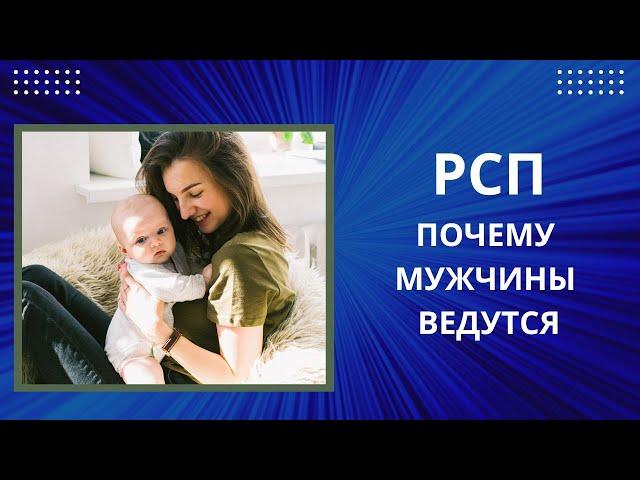 РСП
ПОЧЕМУ
МУЖЧИНЫ
ВЕДУТСЯ